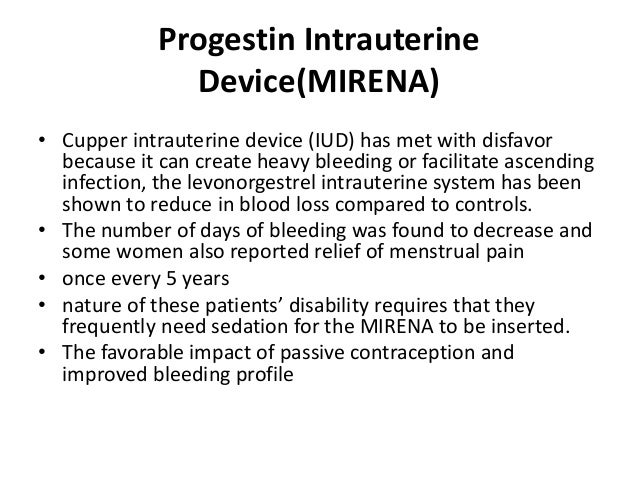 Progestin Intrauterine Device(MIRENA)

• Cupper intrauterine device (IUD) has met with disfavor because it can create heavy bleeding or facilitate ascending infection, the levonorgestrel intrauterine system has been shown to reduce in blood loss compared to controls.
• The number of days of bleeding was found to decrease and some women also reported relief of menstrual pain
• once every 5 years
• nature of these patients' disability requires that they frequently need sedation for the MIRENA to be inserted.
• The favorable impact of passive contraception and improved bleeding profile